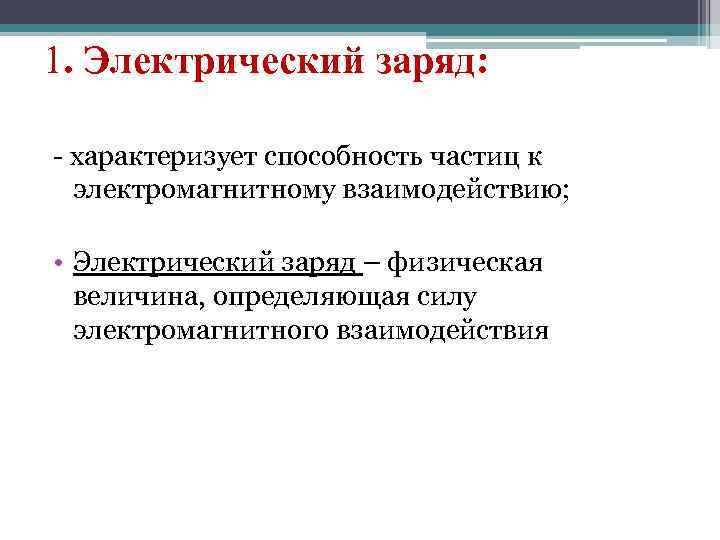 1. Электрический заряд:

- характеризует способность частиц к электромагнитному взаимодействию;

• Электрический заряд – физическая величина, определяющая силу электромагнитного взаимодействия